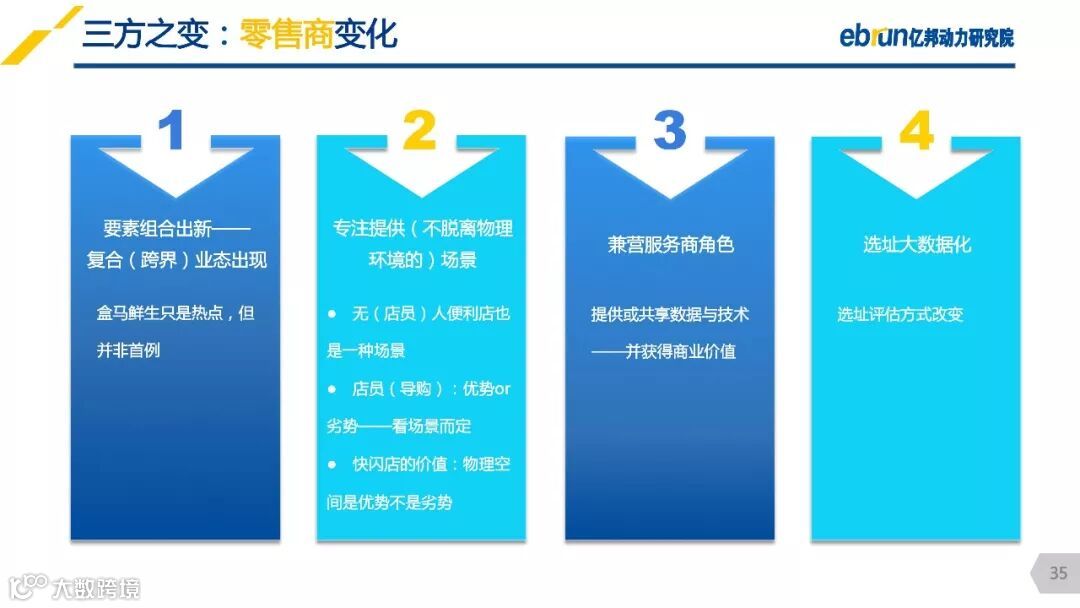 三方之变：零售商变化

ebrun亿邦动力研究院

1

要素组合出新——复合（跨界）业态出现

盒马鲜生只是热点，但并非首例

2

专注提供（不脱离物理环境的）场景

● 无（店员）人便利店也是一种场景

● 店员（导购）：优势or劣势——看场景而定

● 快闪店的价值：物理空间是优势不是劣势

3

兼营服务商角色

提供或共享数据与技术——并获得商业价值

4

选址大数据化

选址评估方式改变

大数跨境

35